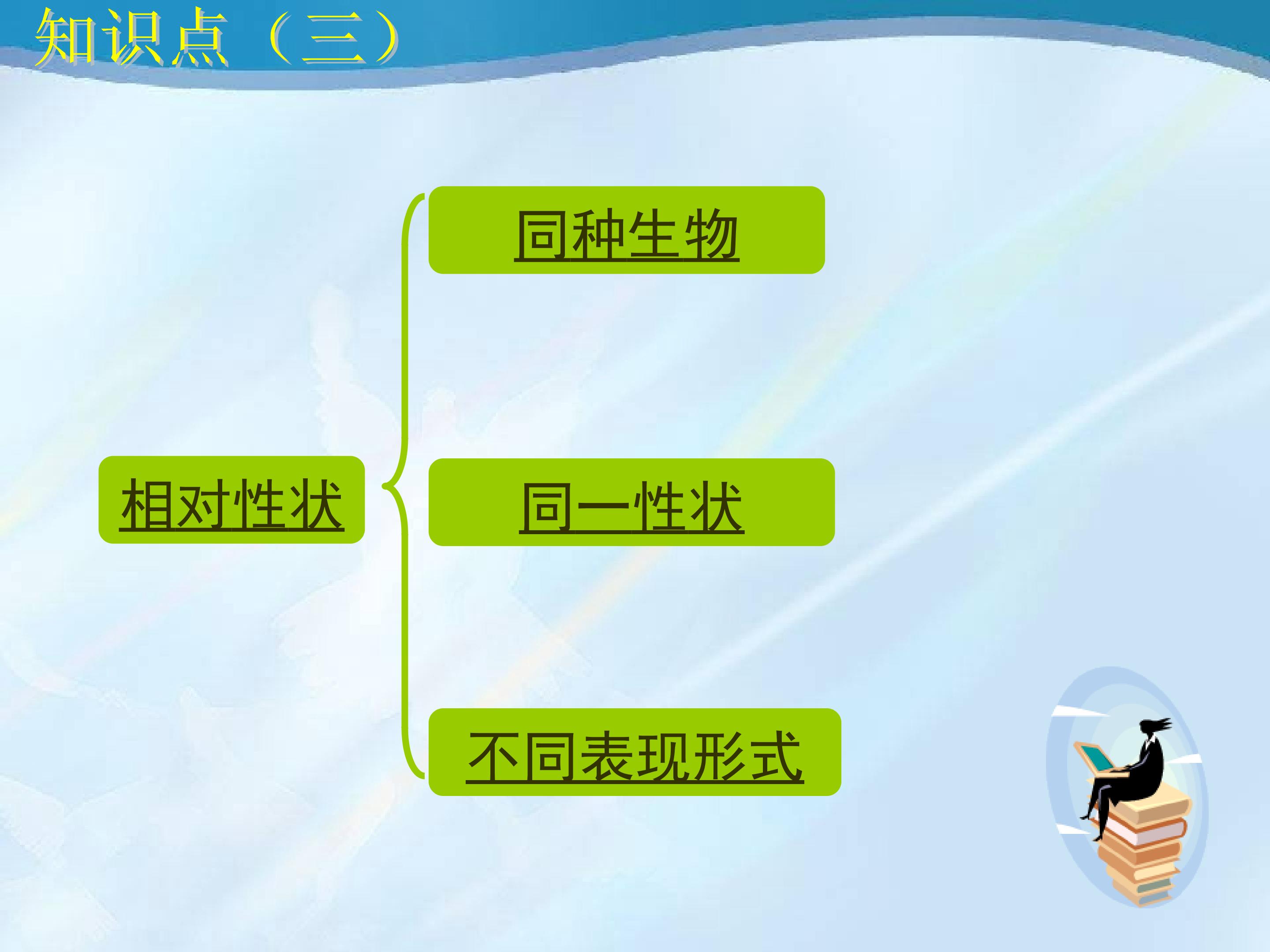 知识点（三）

相对性状

同种生物

同一性状

不同表现形式